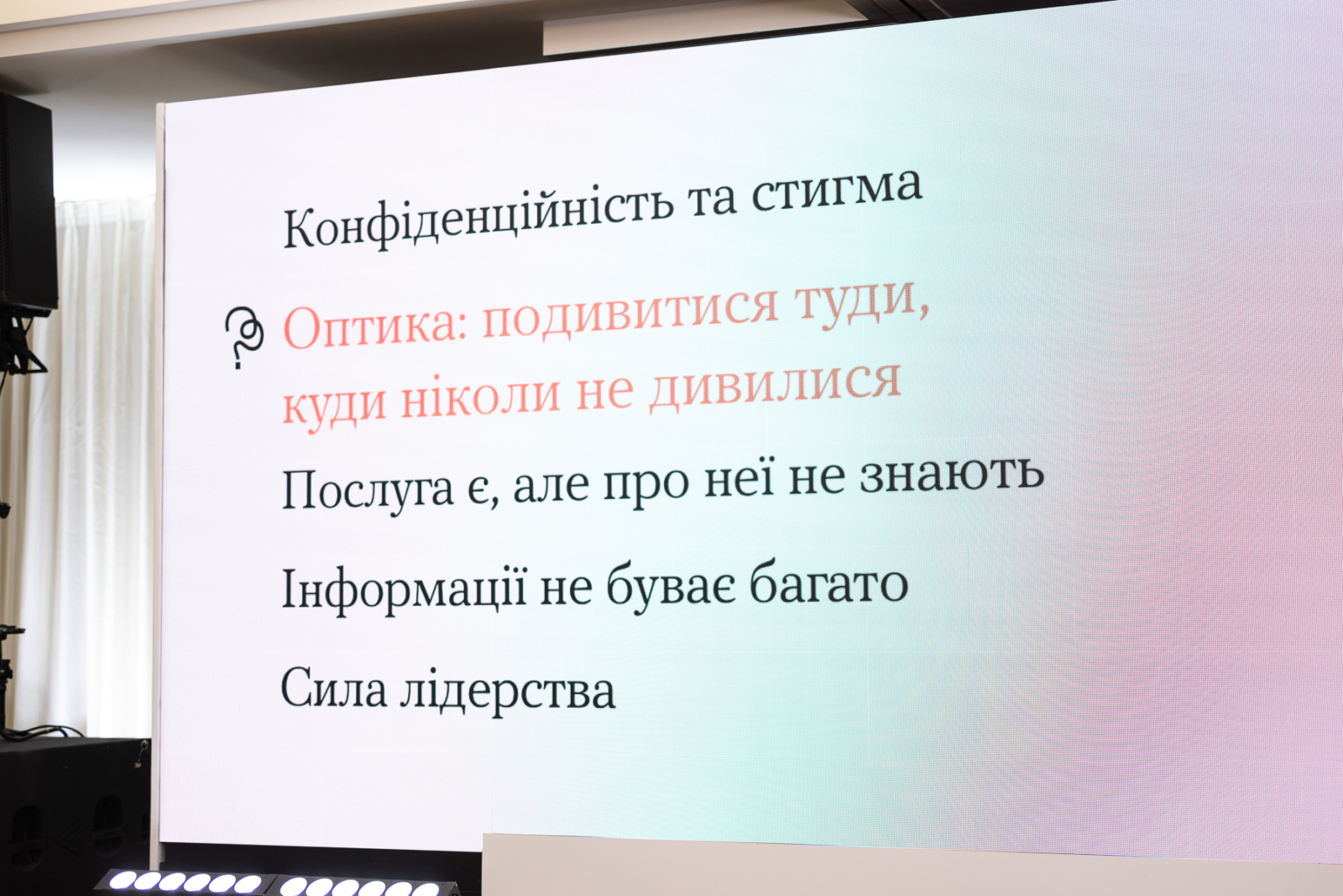 Конфіденційність та стигма

Оптика: подивитися туди, куди ніколи не дивилися

Послуга є, але про неї не знають

Інформації не буває багато

Сила лідерства